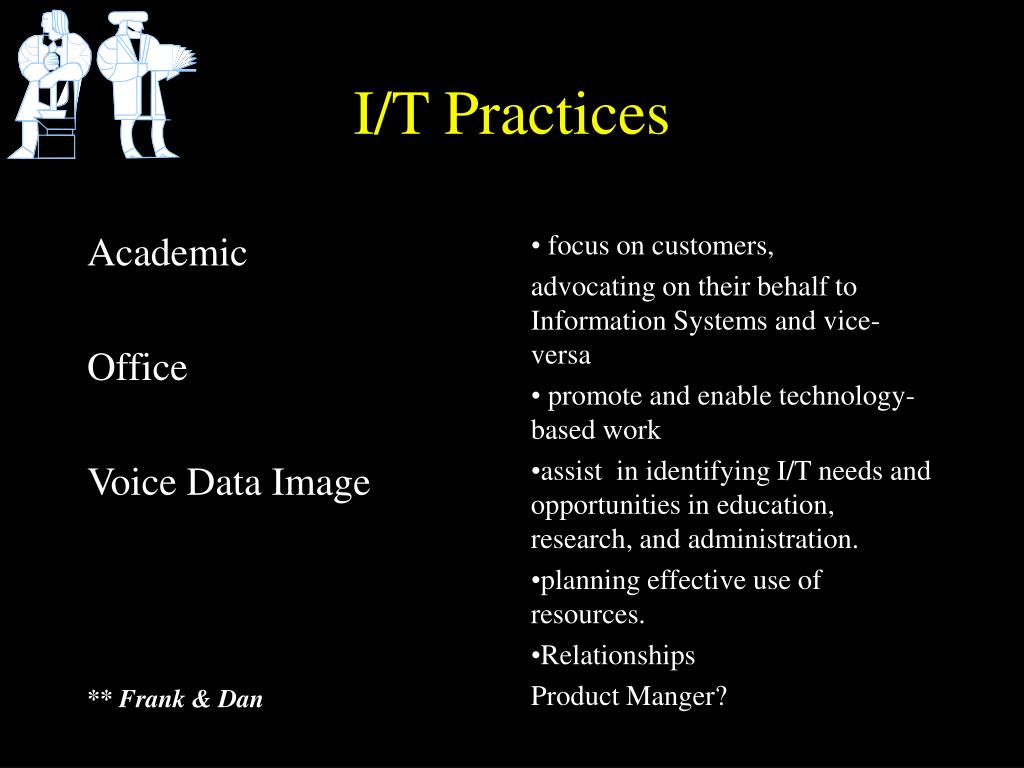 I/T Practices

Academic

Office

Voice Data Image

** Frank & Dan

• focus on customers,

advocating on their behalf to Information Systems and vice-versa

• promote and enable technology-based work

•assist in identifying I/T needs and opportunities in education, research, and administration.

•planning effective use of resources.

•Relationships

Product Manger?